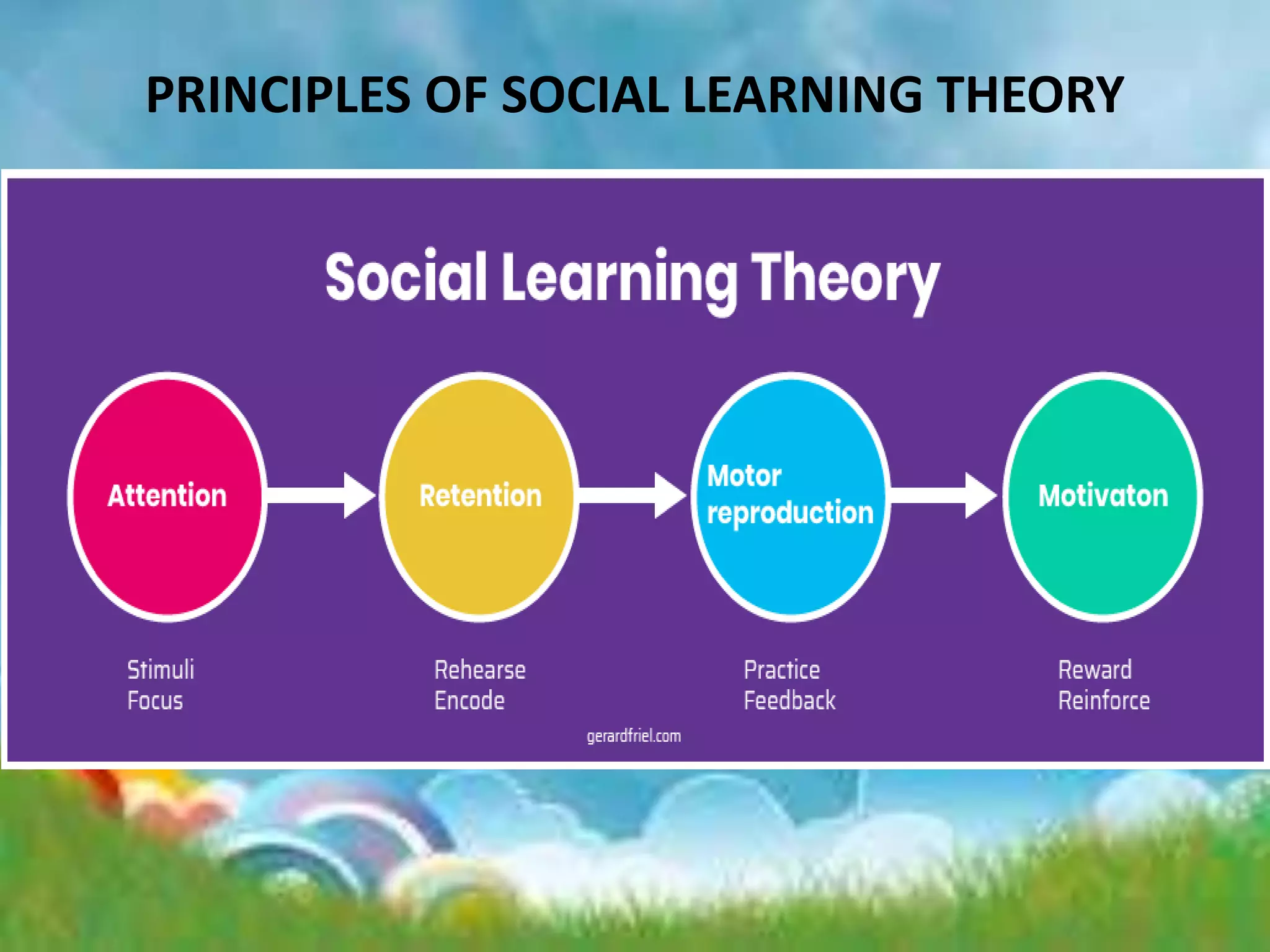 PRINCIPLES OF SOCIAL LEARNING THEORY

Social Learning Theory

Attention

Retention

Motor reproduction

Motivaton

Stimuli
Focus

Rehearse
Encode

Practice
Feedback

Reward
Reinforce

gerardfriel.com